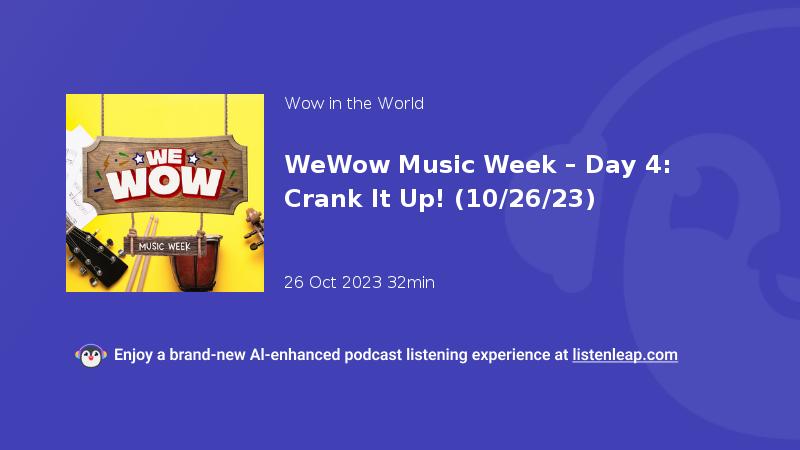 WE WOW

MUSIC WEEK

Wow in the World

WeWow Music Week - Day 4: Crank It Up! (10/26/23)

26 Oct 2023 32min

Enjoy a brand-new AI-enhanced podcast listening experience at listenleap.com